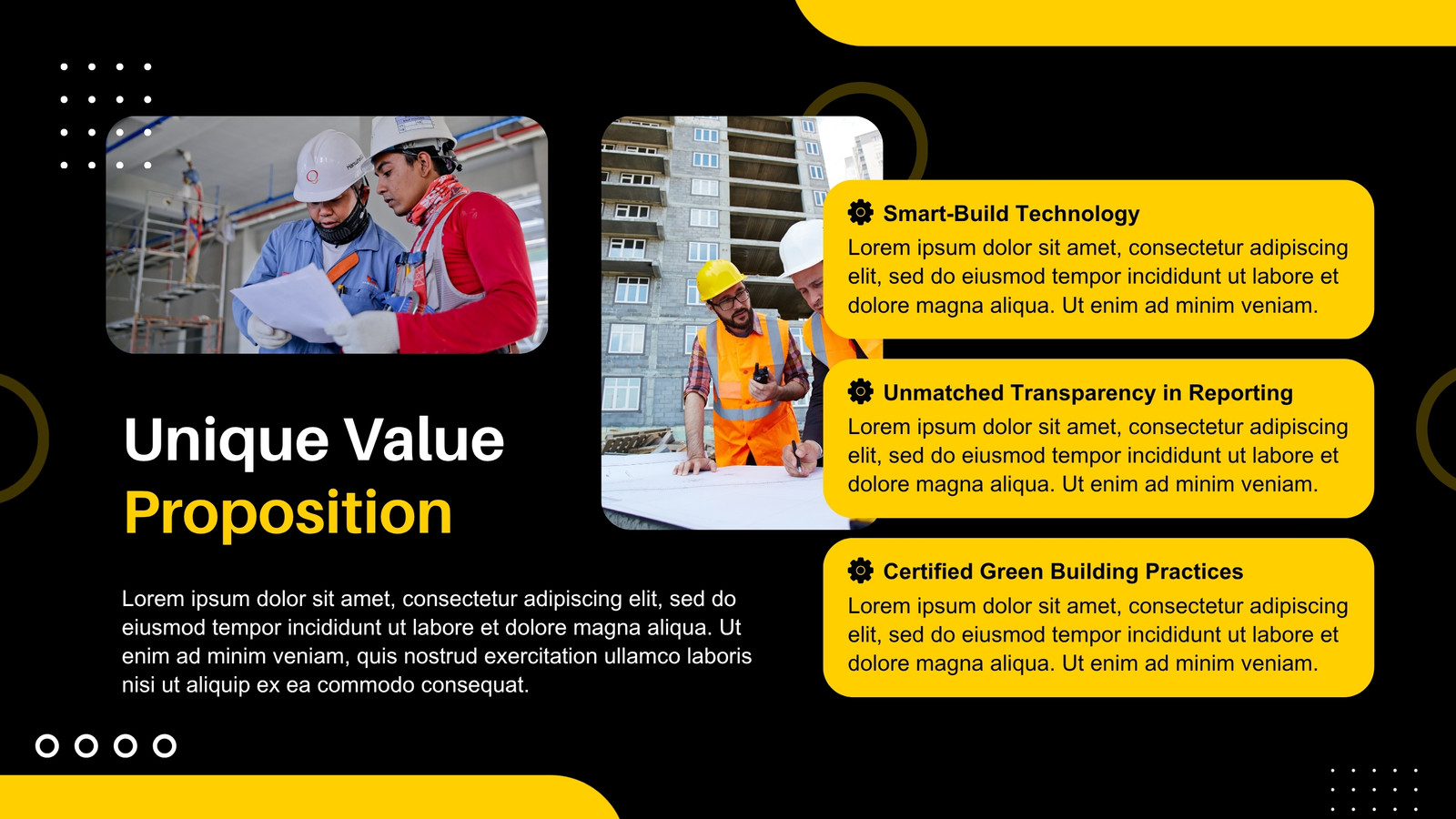 Unique Value Proposition

Lorem ipsum dolor sit amet, consectetur adipiscing elit, sed do eiusmod tempor incididunt ut labore et dolore magna aliqua. Ut enim ad minim veniam, quis nostrud exercitation ullamco laboris nisi ut aliquip ex ea commodo consequat.

Smart-Build Technology
Lorem ipsum dolor sit amet, consectetur adipiscing elit, sed do eiusmod tempor incididunt ut labore et dolore magna aliqua. Ut enim ad minim veniam.

Unmatched Transparency in Reporting
Lorem ipsum dolor sit amet, consectetur adipiscing elit, sed do eiusmod tempor incididunt ut labore et dolore magna aliqua. Ut enim ad minim veniam.

Certified Green Building Practices
Lorem ipsum dolor sit amet, consectetur adipiscing elit, sed do eiusmod tempor incididunt ut labore et dolore magna aliqua. Ut enim ad minim veniam.